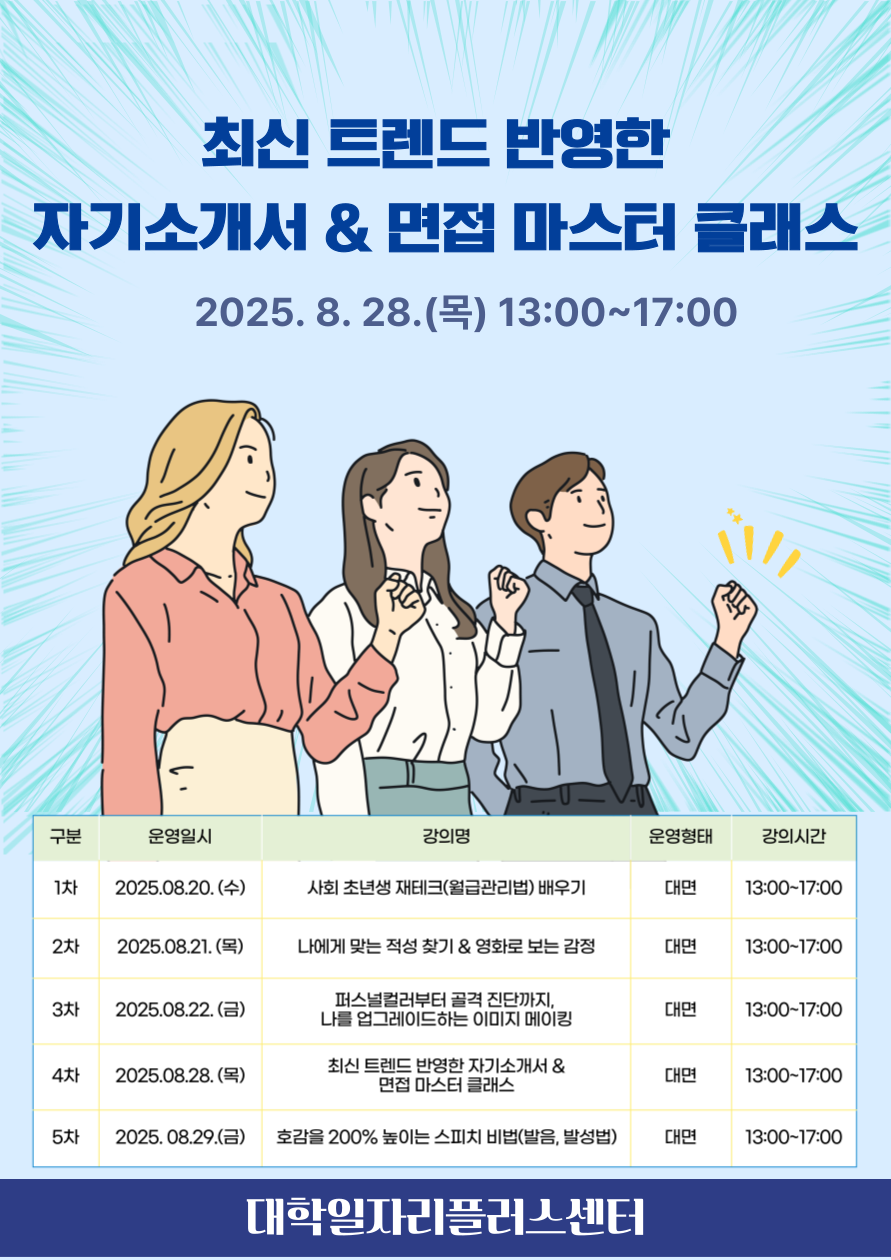 최신 트렌드 반영한
자기소개서 & 면접 마스터 클래스

2025. 8. 28.(목) 13:00~17:00

| 구분 | 운영일시 | 강의명 | 운영형태 | 강의시간 |
|---|---|---|---|---|
| 1차 | 2025.08.20. (수) | 사회 초년생 재테크(월급관리법) 배우기 | 대면 | 13:00~17:00 |
| 2차 | 2025.08.21. (목) | 나에게 맞는 적성 찾기 & 영화로 보는 감정 | 대면 | 13:00~17:00 |
| 3차 | 2025.08.22. (금) | 퍼스널컬러부터 골격 진단까지, 나를 업그레이드하는 이미지 메이킹 | 대면 | 13:00~17:00 |
| 4차 | 2025.08.28. (목) | 최신 트렌드 반영한 자기소개서 & 면접 마스터 클래스 | 대면 | 13:00~17:00 |
| 5차 | 2025. 08.29.(금) | 호감을 200% 높이는 스피치 비법(발음, 발성법) | 대면 | 13:00~17:00 |

대학일자리플러스센터